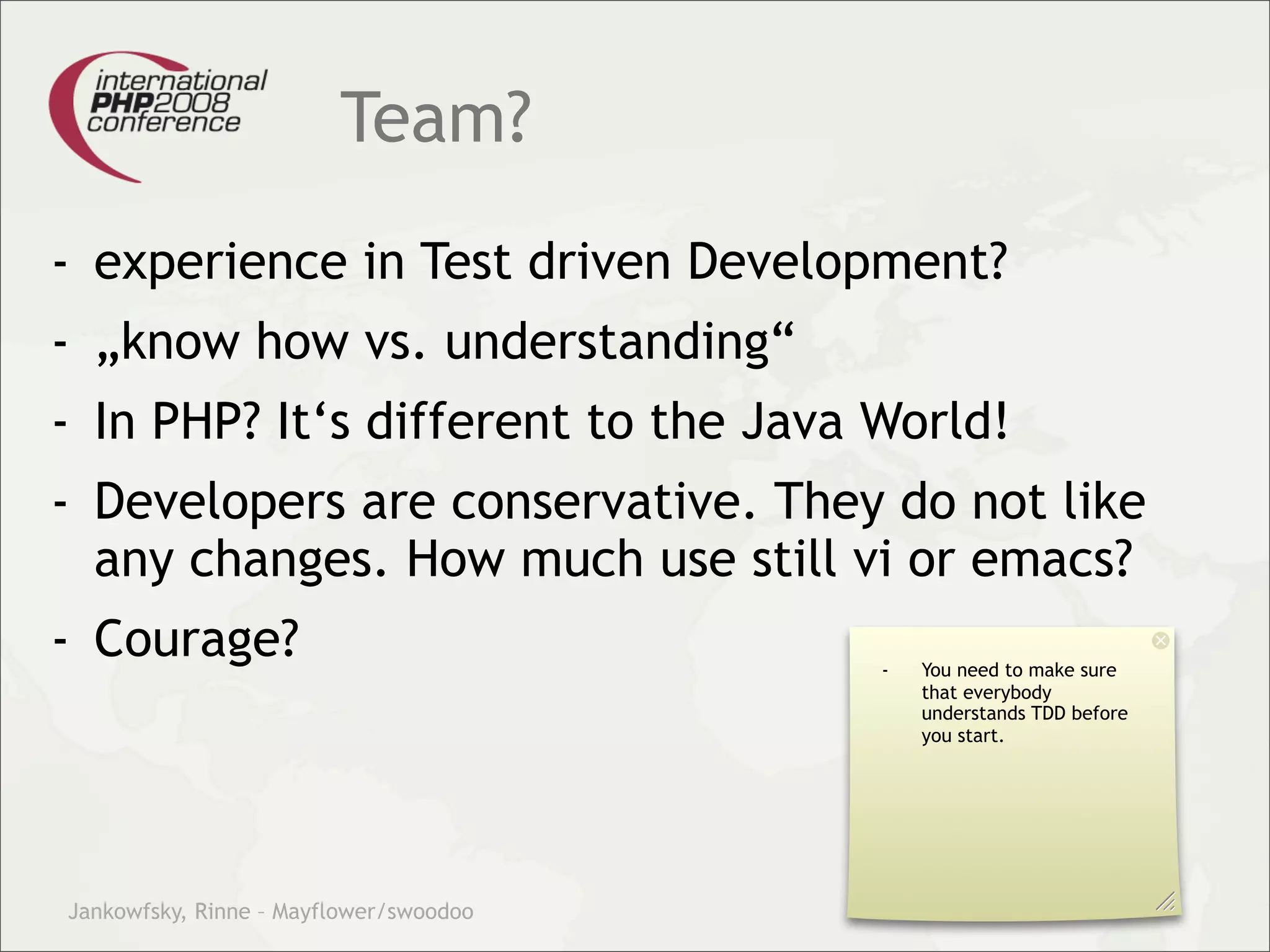 international PHP2008 conference

Team?

- experience in Test driven Development?
- „know how vs. understanding“
- In PHP? It‘s different to the Java World!
- Developers are conservative. They do not like any changes. How much use still vi or emacs?
- Courage?

- You need to make sure that everybody understands TDD before you start.

Jankowfsky, Rinne – Mayflower/swoodoo